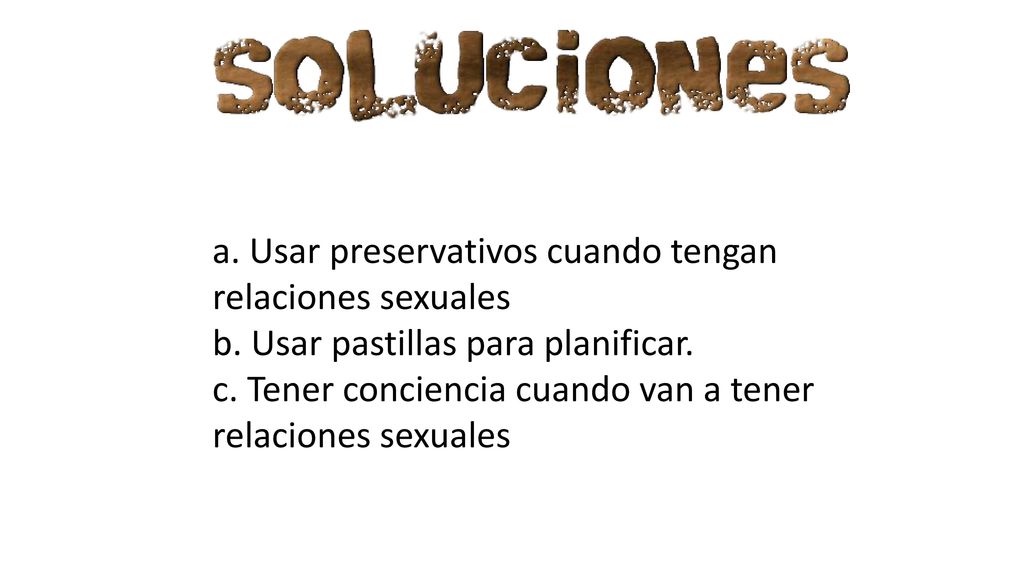 SOLUCIONES

a. Usar preservativos cuando tengan relaciones sexuales
b. Usar pastillas para planificar.
c. Tener conciencia cuando van a tener relaciones sexuales